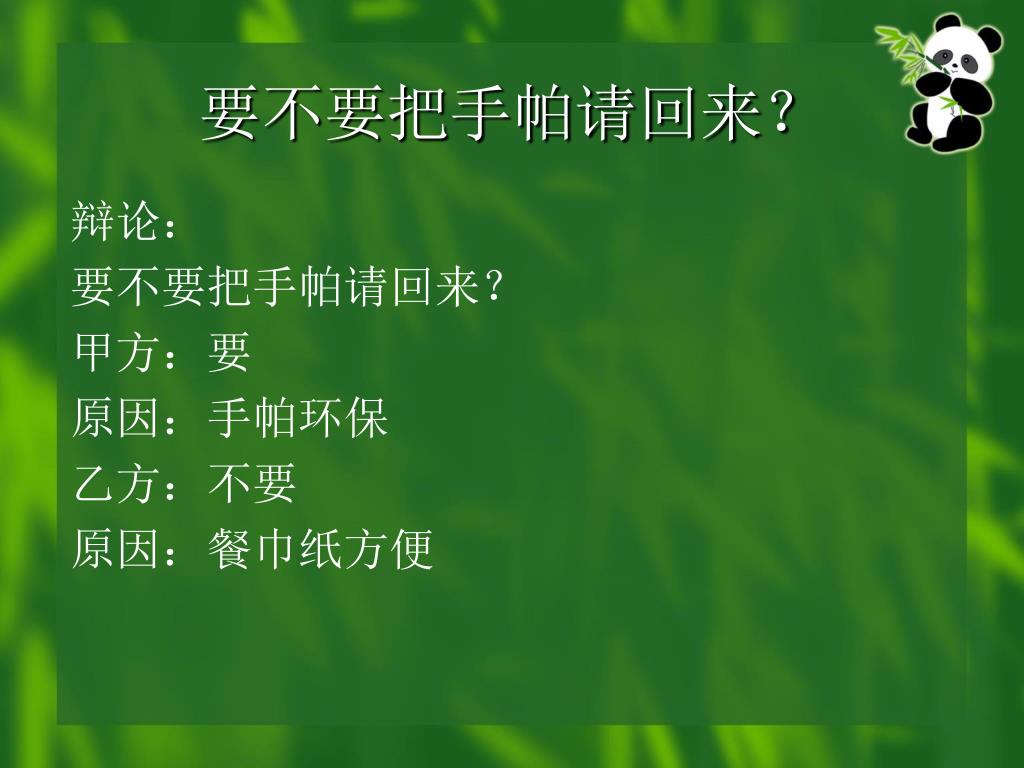 要不要把手帕请回来？

辩论：
要不要把手帕请回来？
甲方：要
原因：手帕环保
乙方：不要
原因：餐巾纸方便